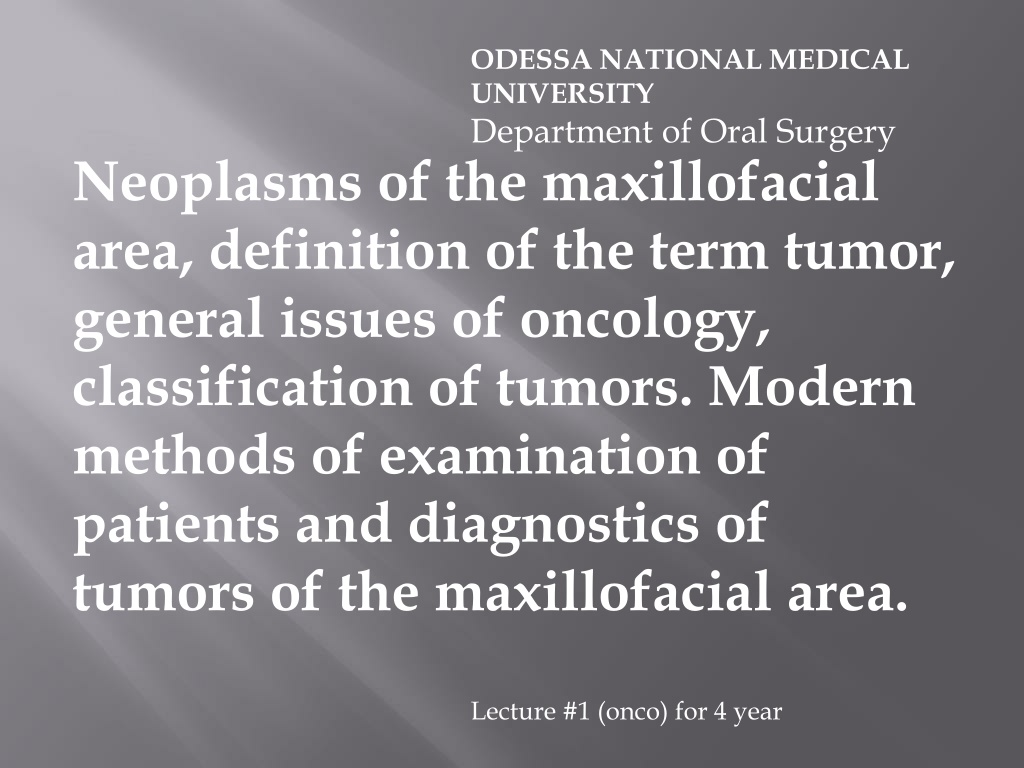 ODESSA NATIONAL MEDICAL UNIVERSITY
Department of Oral Surgery

Neoplasms of the maxillofacial area, definition of the term tumor, general issues of oncology, classification of tumors. Modern methods of examination of patients and diagnostics of tumors of the maxillofacial area.

Lecture #1 (onco) for 4 year